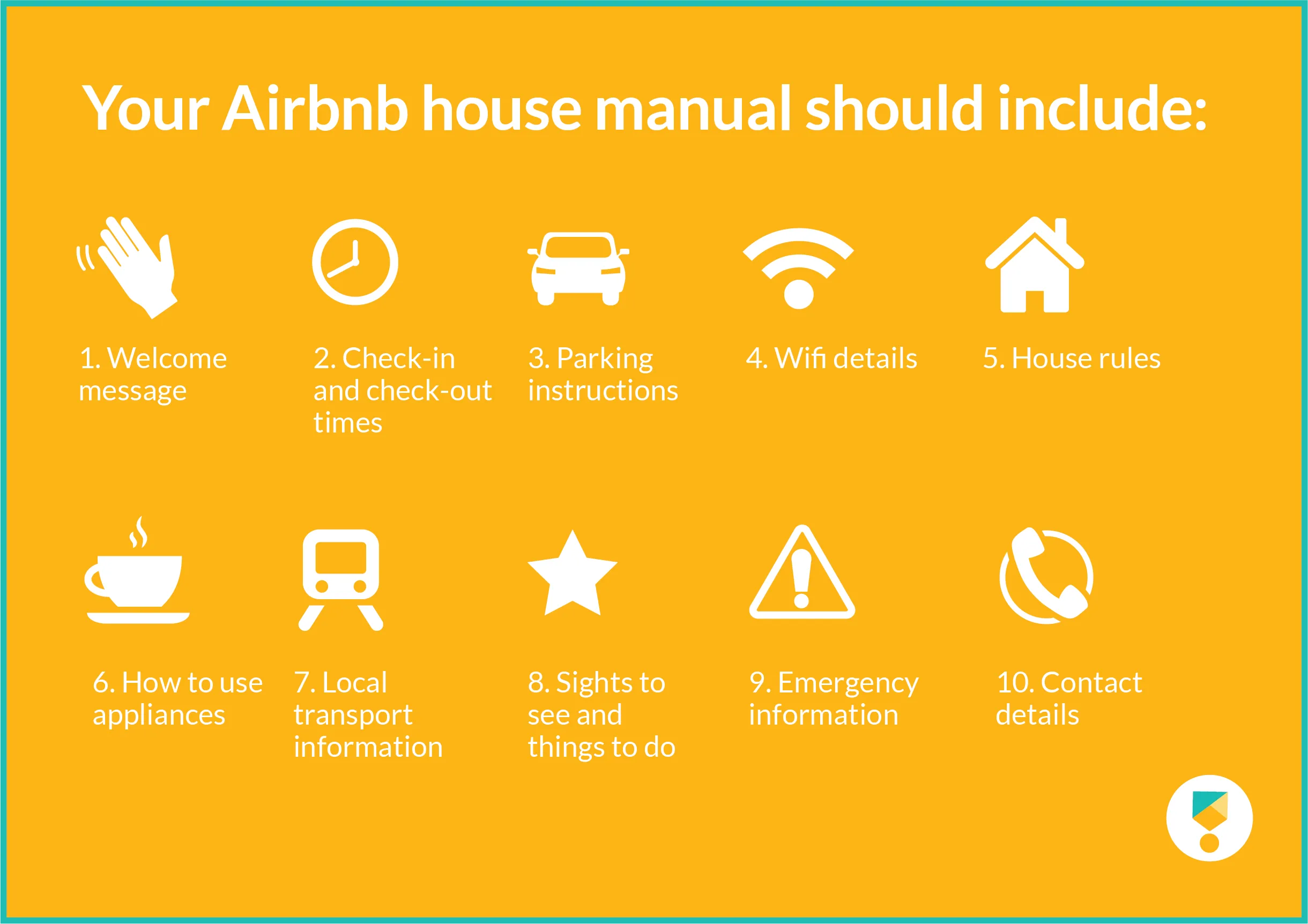 Your Airbnb house manual should include:

1. Welcome message

2. Check-in and check-out times

3. Parking instructions

4. Wifi details

5. House rules

6. How to use appliances

7. Local transport information

8. Sights to see and things to do

9. Emergency information

10. Contact details